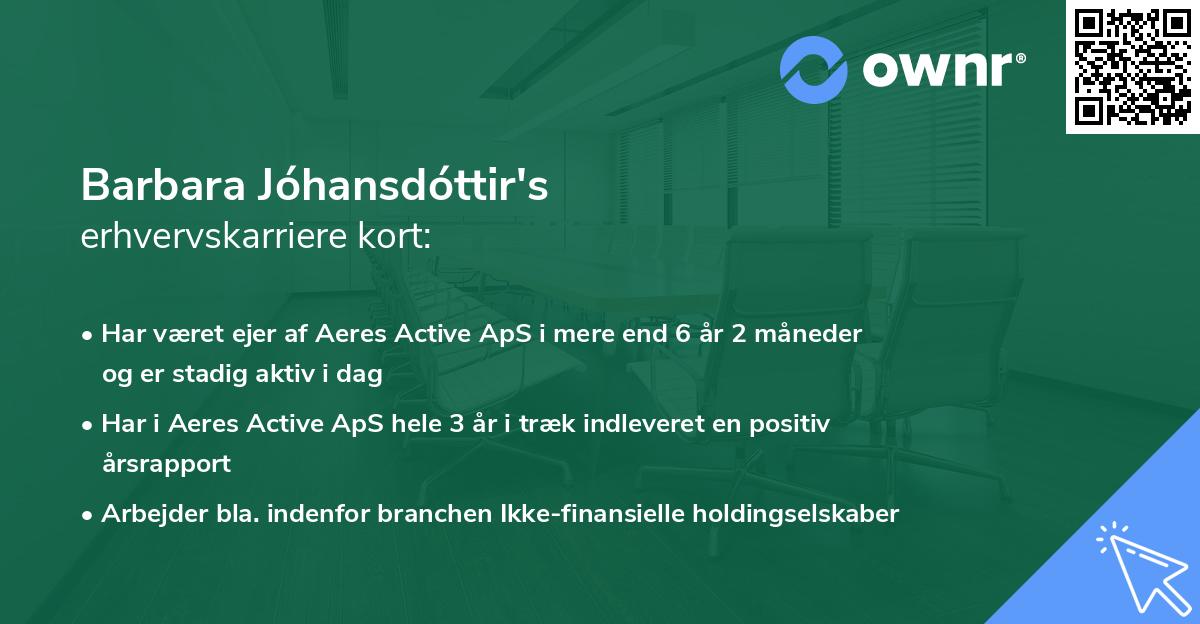 ownr®

Barbara Jóhansdóttir's
erhvervskarriere kort:

• Har været ejer af Aeres Active ApS i mere end 6 år 2 måneder og er stadig aktiv i dag

• Har i Aeres Active ApS hele 3 år i træk indleveret en positiv årsrapport

• Arbejder bla. indenfor branchen Ikke-finansielle holdingselskaber